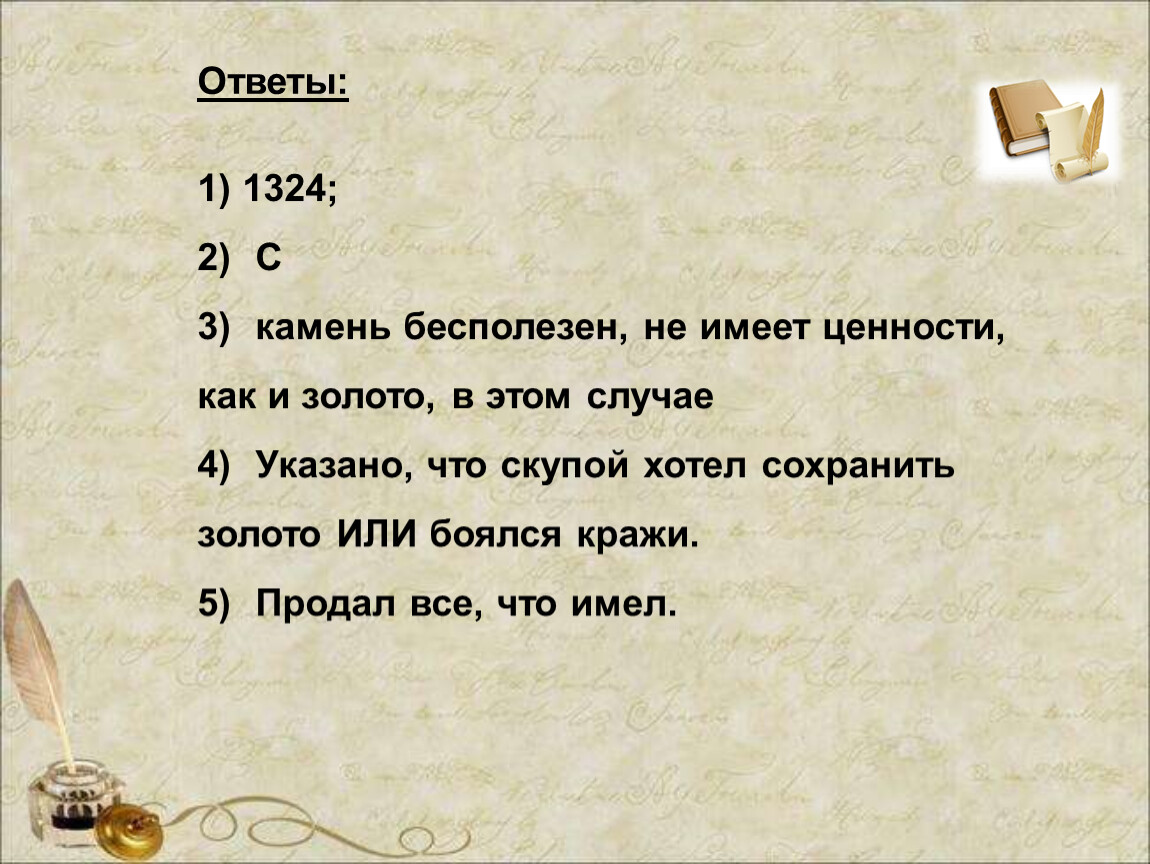 Ответы:

1) 1324;

2) С

3) камень бесполезен, не имеет ценности, как и золото, в этом случае

4) Указано, что скупой хотел сохранить золото ИЛИ боялся кражи.

5) Продал все, что имел.